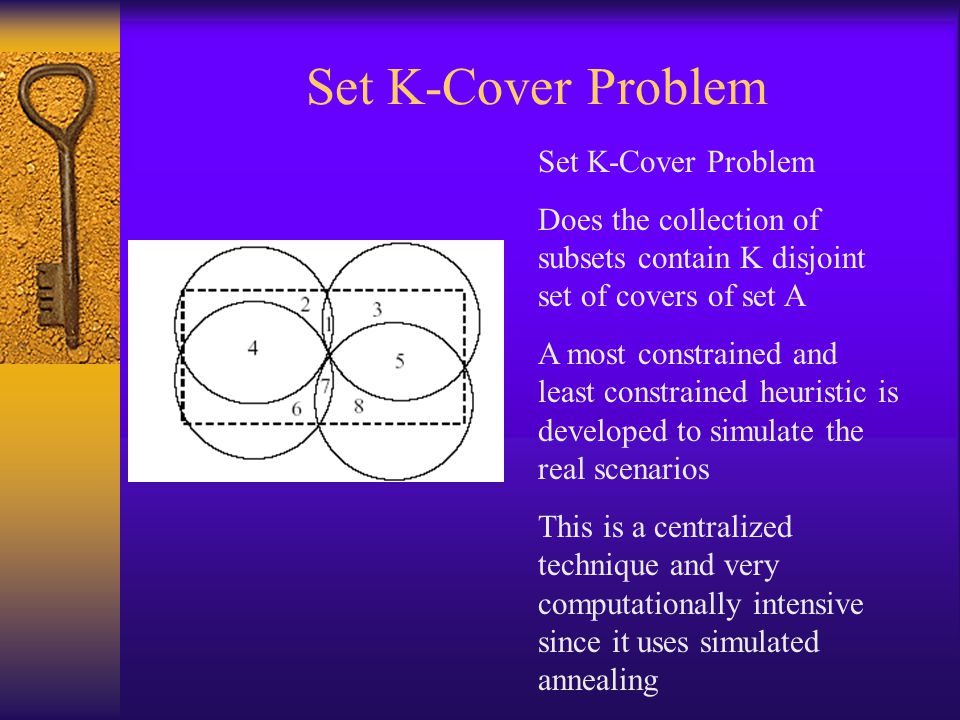 Set K-Cover Problem

2
3
1
4
5
7
6
8

Set K-Cover Problem

Does the collection of subsets contain K disjoint set of covers of set A

A most constrained and least constrained heuristic is developed to simulate the real scenarios

This is a centralized technique and very computationally intensive since it uses simulated annealing